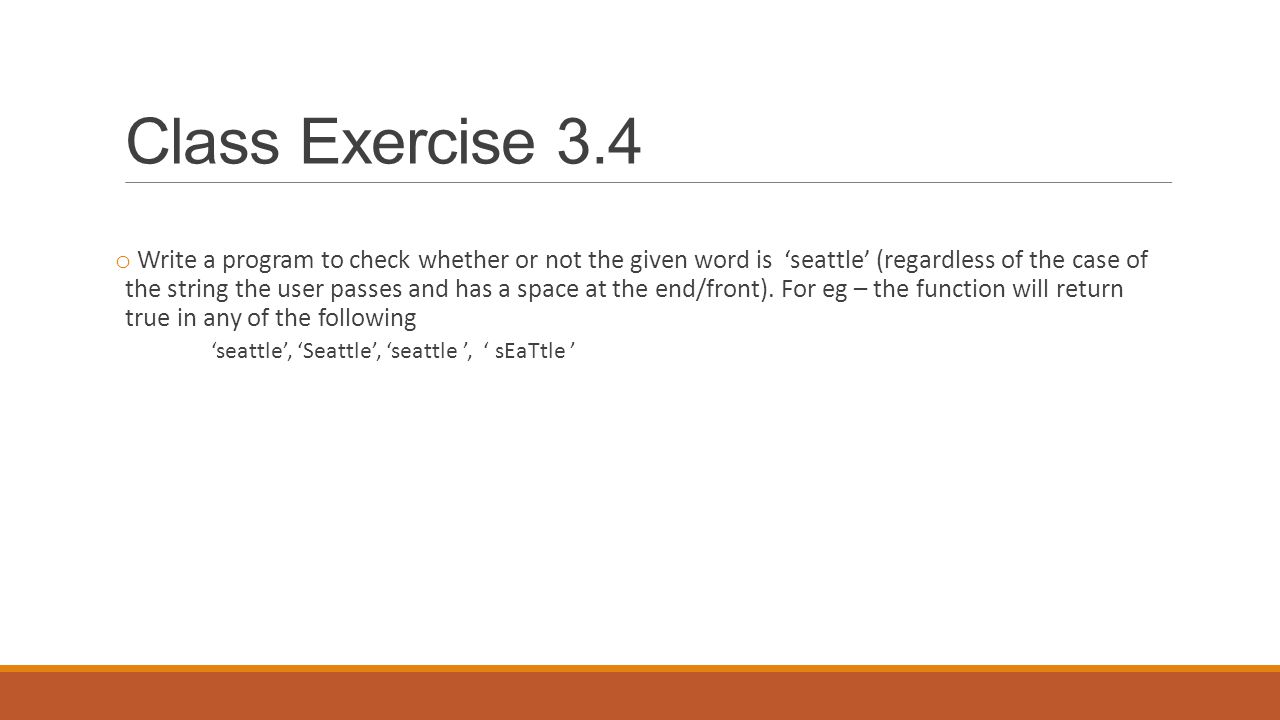 Class Exercise 3.4

o Write a program to check whether or not the given word is ‘seattle’ (regardless of the case of the string the user passes and has a space at the end/front). For eg – the function will return true in any of the following

‘seattle’, ‘Seattle’, ‘seattle ’, ‘ sEaTtle ’